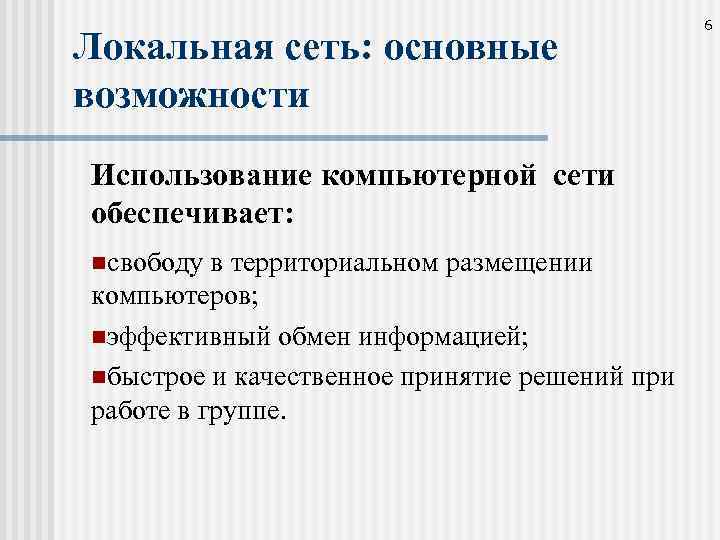 6

Локальная сеть: основные возможности

Использование компьютерной сети обеспечивает:

свободу в территориальном размещении компьютеров;

эффективный обмен информацией;

быстрое и качественное принятие решений при работе в группе.